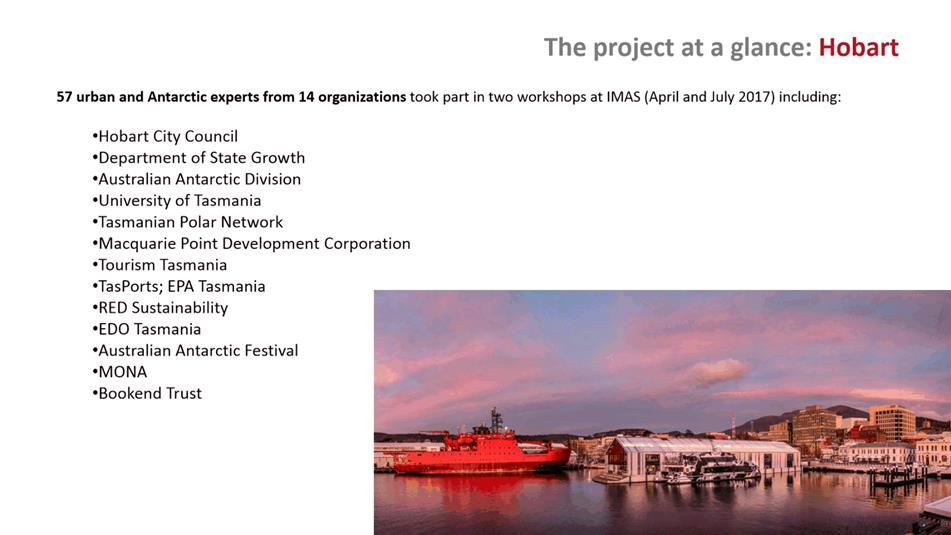 The project at a glance: Hobart

57 urban and Antarctic experts from 14 organizations took part in two workshops at IMAS (April and July 2017) including:

•Hobart City Council
•Department of State Growth
•Australian Antarctic Division
•University of Tasmania
•Tasmanian Polar Network
•Macquarie Point Development Corporation
•Tourism Tasmania
•TasPorts; EPA Tasmania
•RED Sustainability
•EDO Tasmania
•Australian Antarctic Festival
•MONA
•Bookend Trust